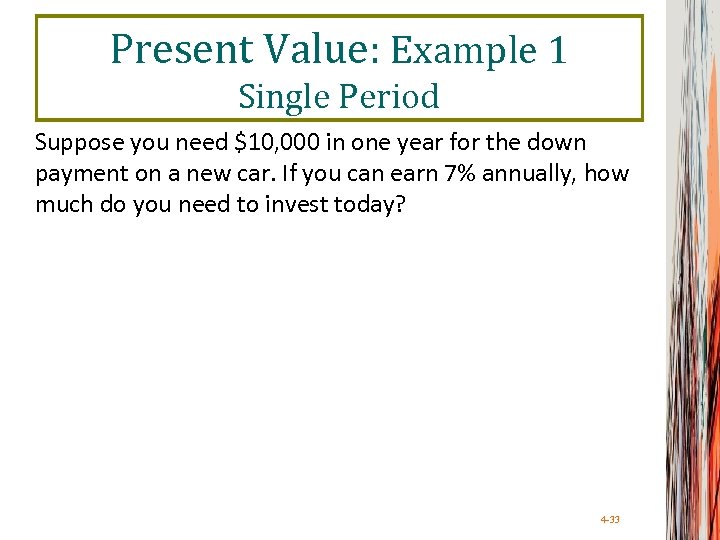 Present Value: Example 1
Single Period

Suppose you need \$10,000 in one year for the down payment on a new car. If you can earn 7% annually, how much do you need to invest today?

4-33